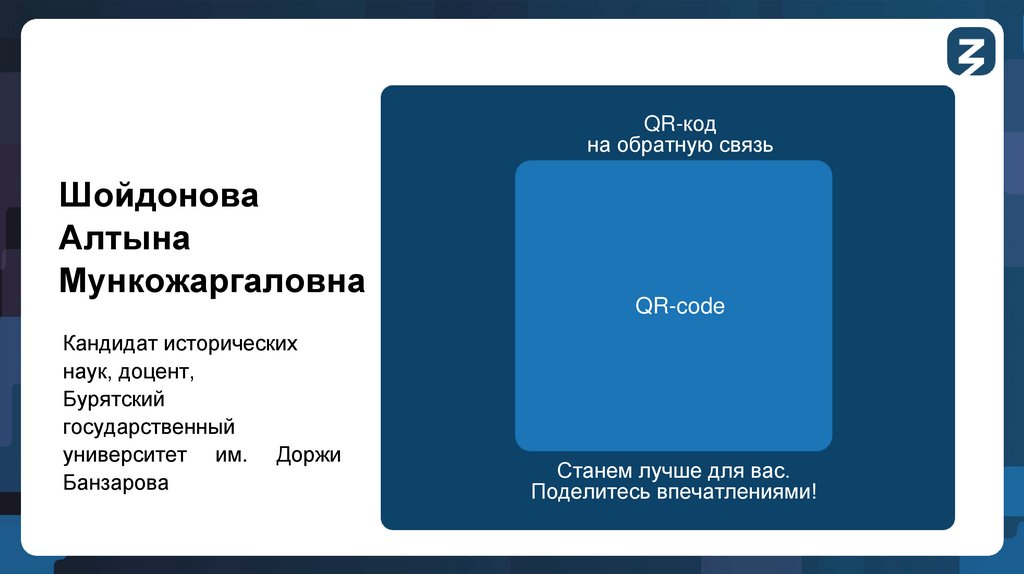 Шойдонова Алтына Мункожаргаловна

Кандидат исторических наук, доцент, Бурятский государственный университет им. Доржи Банзарова

QR-код на обратную связь

QR-code

Станем лучше для вас. Поделитесь впечатлениями!